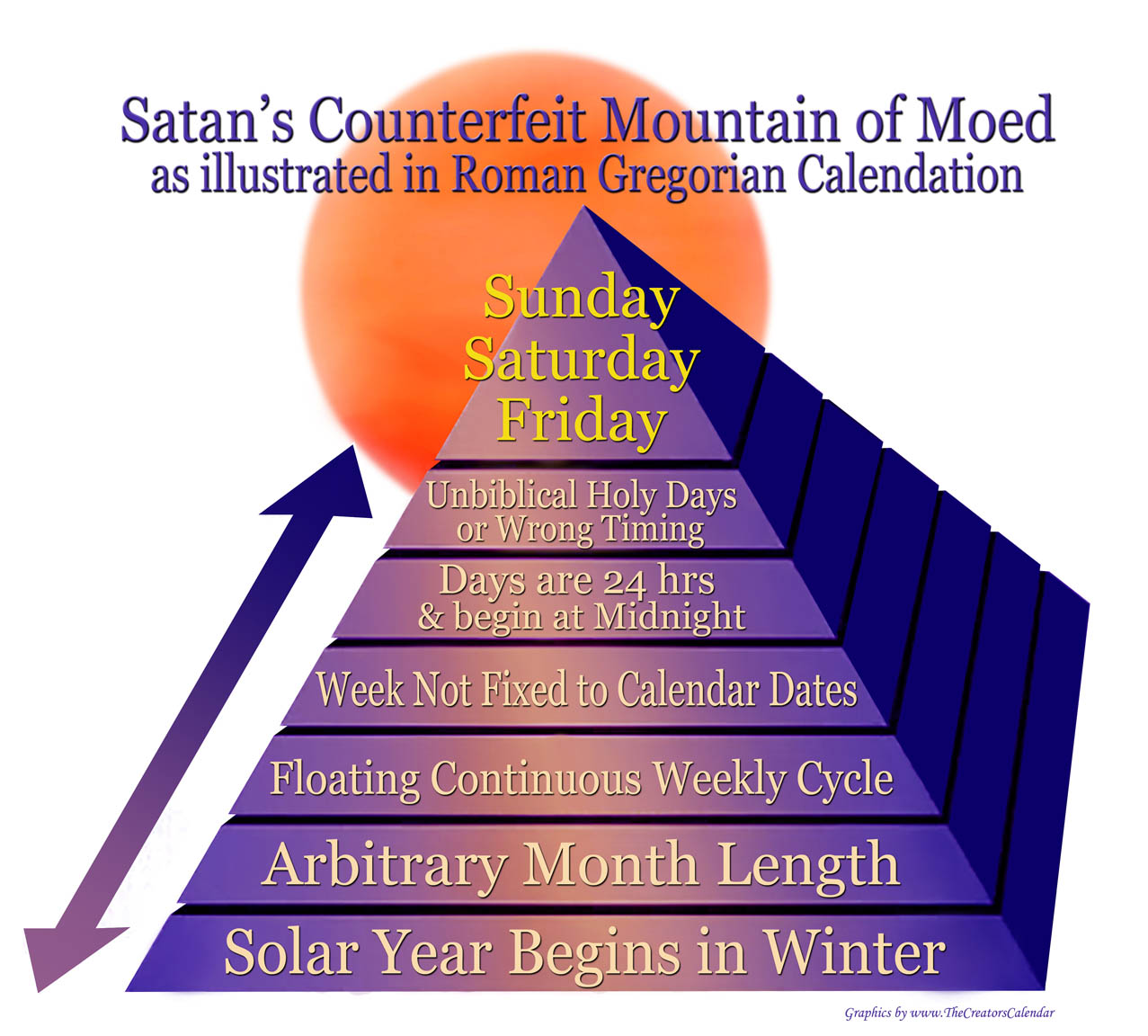 Satan's Counterfeit Mountain of Moed
as illustrated in Roman Gregorian Calendation

Sunday
Saturday
Friday

Unbiblical Holy Days or Wrong Timing

Days are 24 hrs & begin at Midnight

Week Not Fixed to Calendar Dates

Floating Continuous Weekly Cycle

Arbitrary Month Length

Solar Year Begins in Winter

Graphics by www.TheCreatorsCalendar